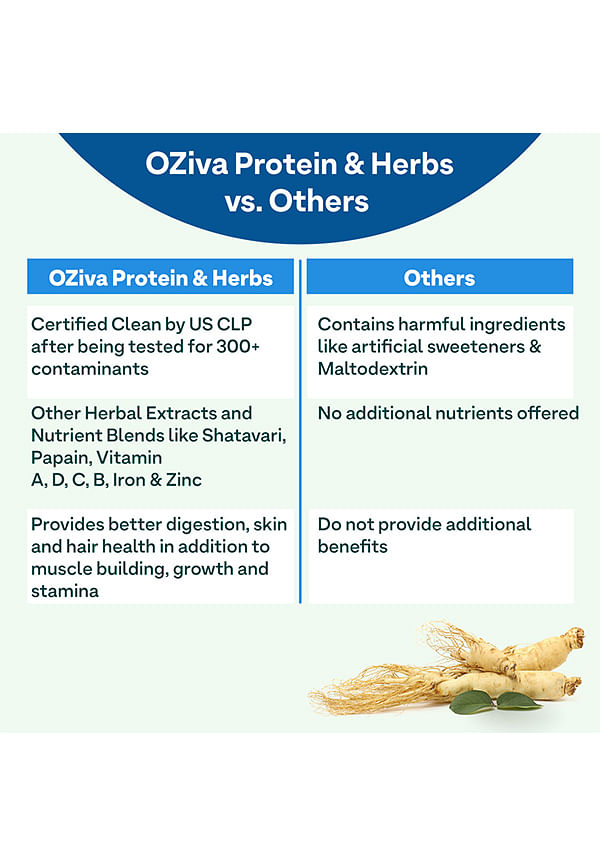 OZiva Protein & Herbs vs. Others

| OZiva Protein & Herbs | Others |
|---|---|
| Certified Clean by US CLP after being tested for 300+ contaminants | Contains harmful ingredients like artificial sweeteners & Maltodextrin |
| Other Herbal Extracts and Nutrient Blends like Shatavari, Papain, Vitamin A, D, C, B, Iron & Zinc | No additional nutrients offered |
| Provides better digestion, skin and hair health in addition to muscle building, growth and stamina | Do not provide additional benefits |